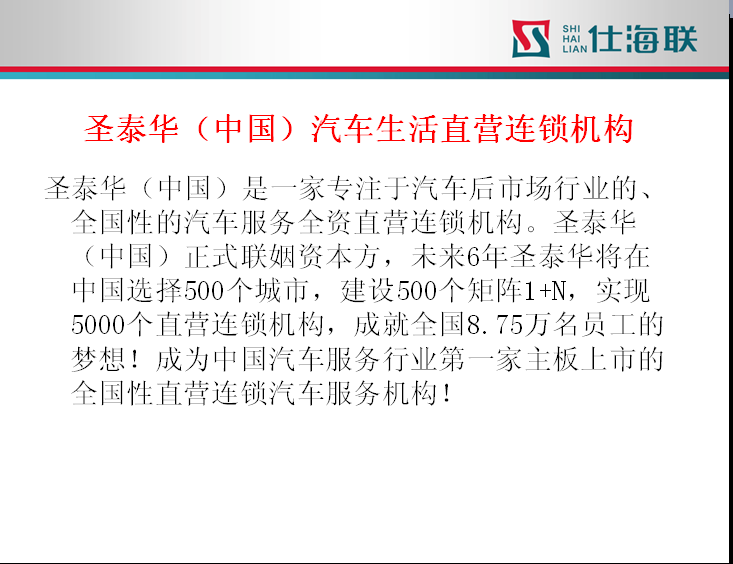 SHI HAI LIAN 仕海联

圣泰华（中国）汽车生活直营连锁机构

圣泰华（中国）是一家专注于汽车后市场行业的、全国性的汽车服务全资直营连锁机构。圣泰华（中国）正式联姻资本方，未来6年圣泰华将在中国选择500个城市，建设500个矩阵1+N，实现5000个直营连锁机构，成就全国8.75万名员工的梦想！成为中国汽车服务行业第一家主板上市的全国性直营连锁汽车服务机构！